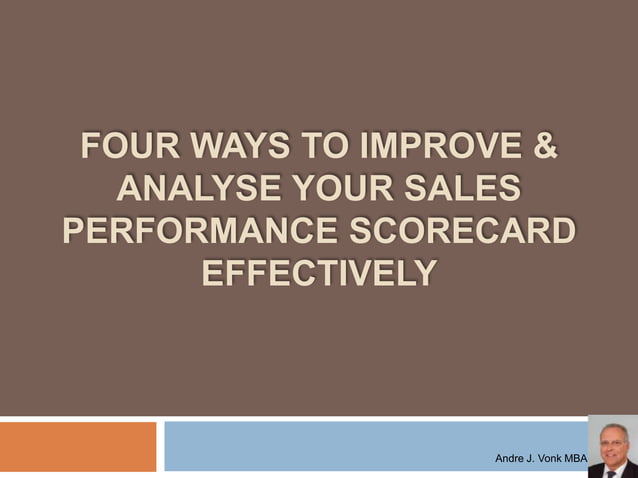 FOUR WAYS TO IMPROVE & ANALYSE YOUR SALES PERFORMANCE SCORECARD EFFECTIVELY

Andre J. Vonk MBA